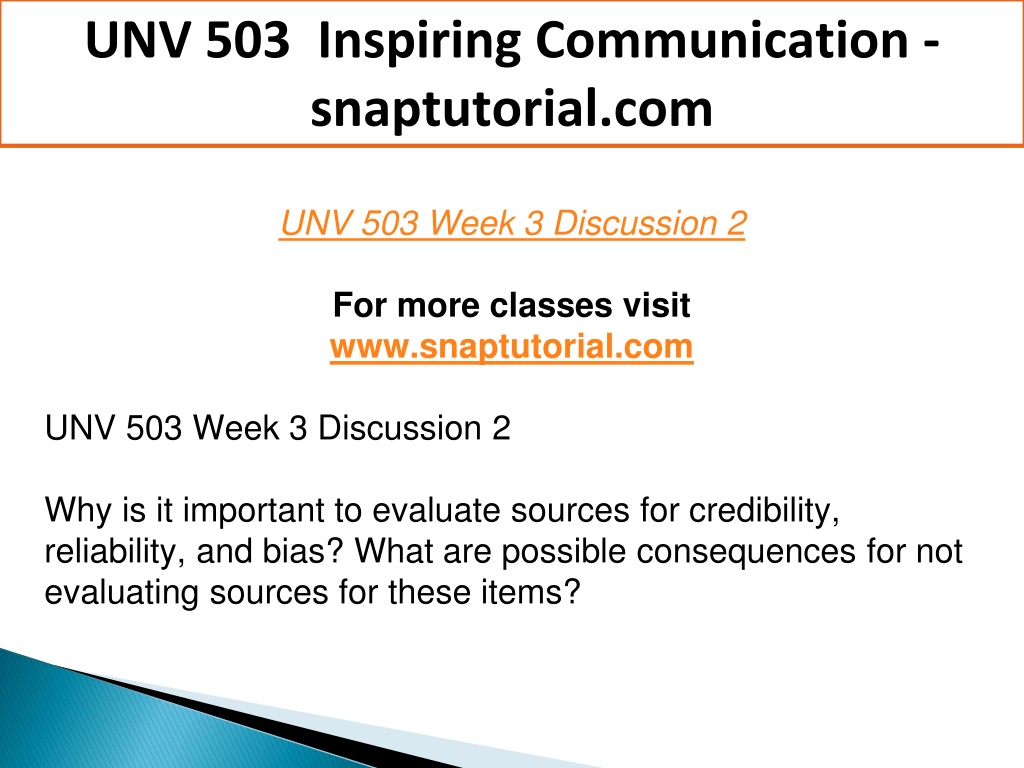 UNV 503 Inspiring Communication - snaptutorial.com

UNV 503 Week 3 Discussion 2

For more classes visit
www.snaptutorial.com

UNV 503 Week 3 Discussion 2

Why is it important to evaluate sources for credibility, reliability, and bias? What are possible consequences for not evaluating sources for these items?